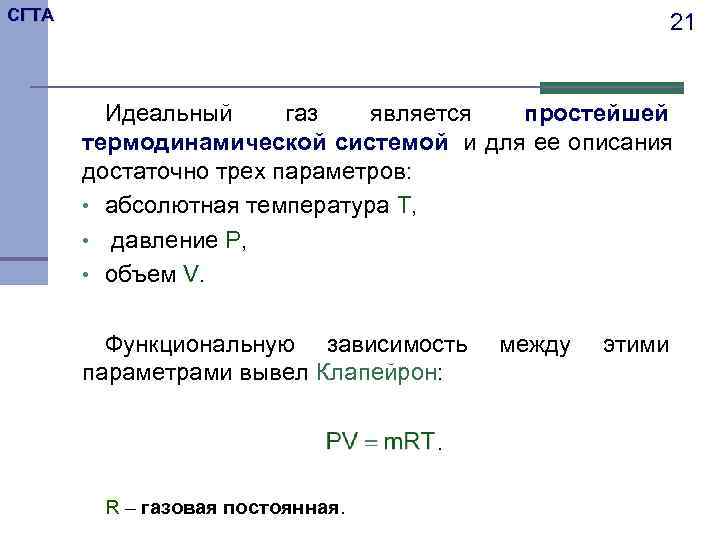 СГТА

21

Идеальный газ является простейшей термодинамической системой и для ее описания достаточно трех параметров:

• абсолютная температура T,
• давление P,
• объем V.

Функциональную зависимость между этими параметрами вывел Клапейрон:

$PV = mRT$.

R – газовая постоянная.